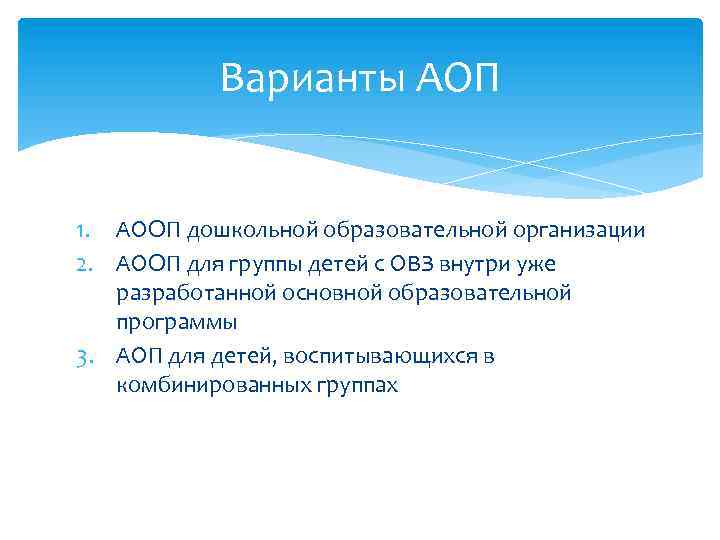 Варианты АОП

1. АООП дошкольной образовательной организации
2. АООП для группы детей с ОВЗ внутри уже разработанной основной образовательной программы
3. АОП для детей, воспитывающихся в комбинированных группах